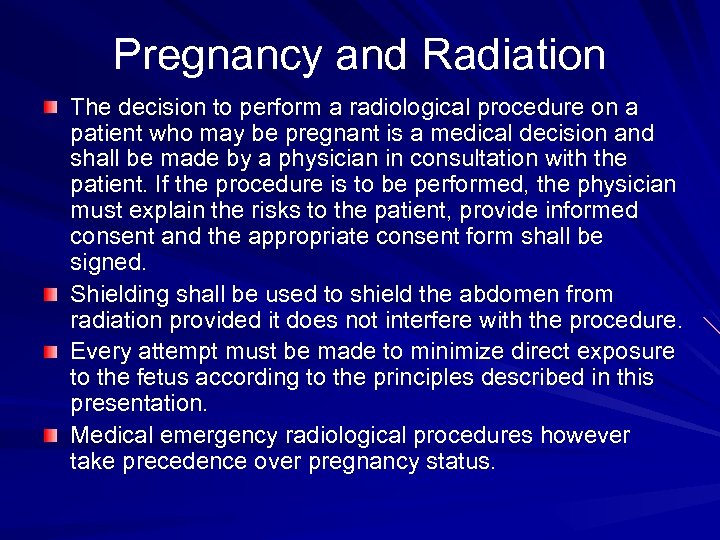 Pregnancy and Radiation

The decision to perform a radiological procedure on a patient who may be pregnant is a medical decision and shall be made by a physician in consultation with the patient. If the procedure is to be performed, the physician must explain the risks to the patient, provide informed consent and the appropriate consent form shall be signed.

Shielding shall be used to shield the abdomen from radiation provided it does not interfere with the procedure.

Every attempt must be made to minimize direct exposure to the fetus according to the principles described in this presentation.

Medical emergency radiological procedures however take precedence over pregnancy status.